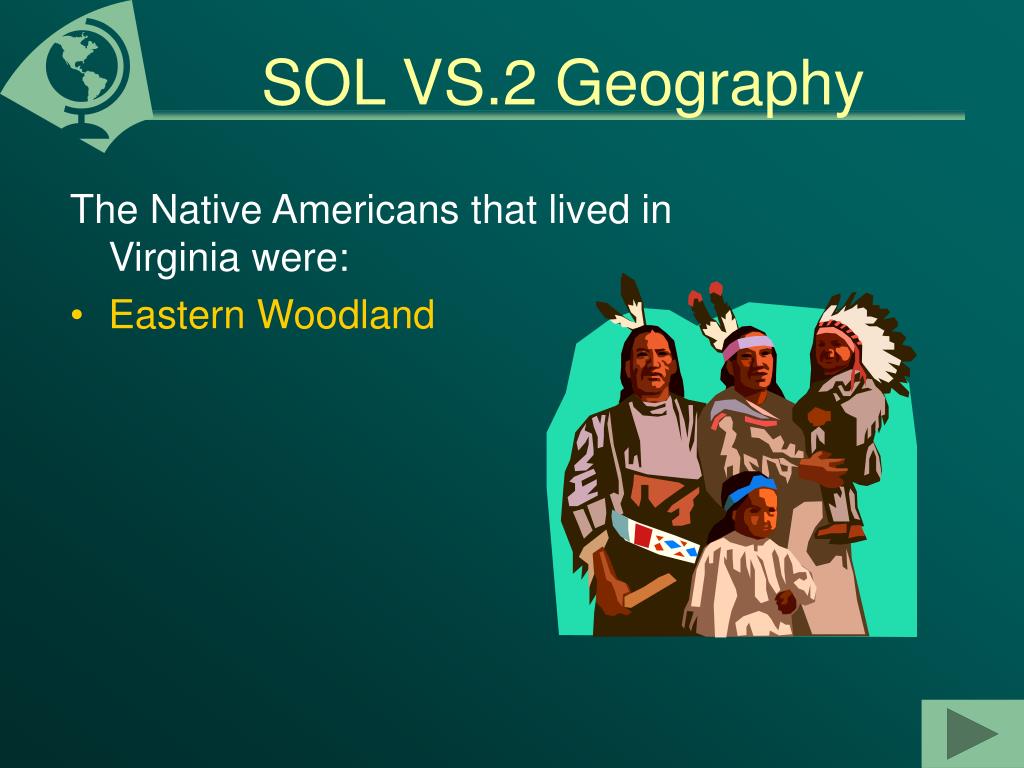 SOL VS.2 Geography

The Native Americans that lived in Virginia were:

• Eastern Woodland